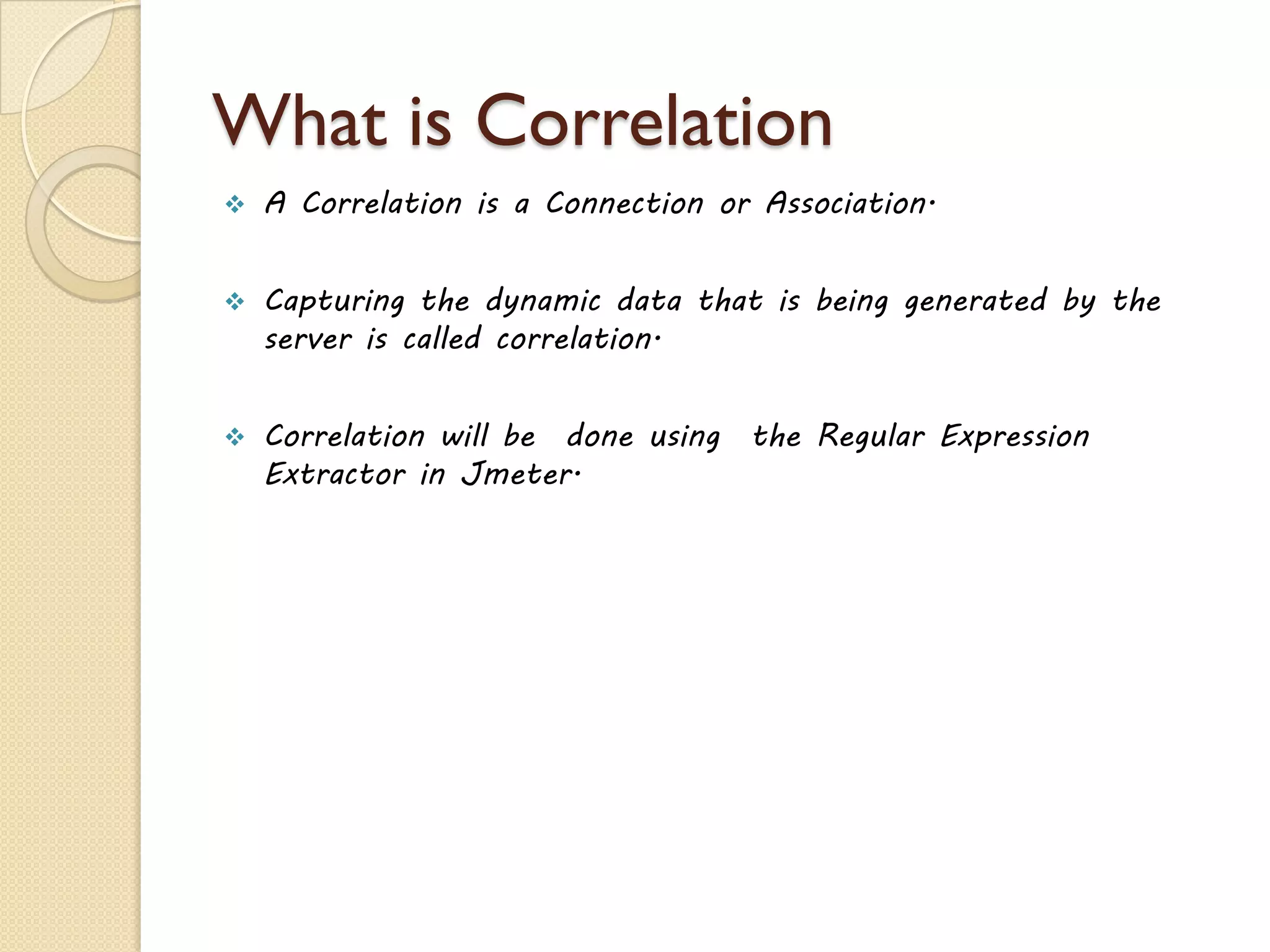 What is Correlation

❖ A Correlation is a Connection or Association.

❖ Capturing the dynamic data that is being generated by the server is called correlation.

❖ Correlation will be done using the Regular Expression Extractor in Jmeter.